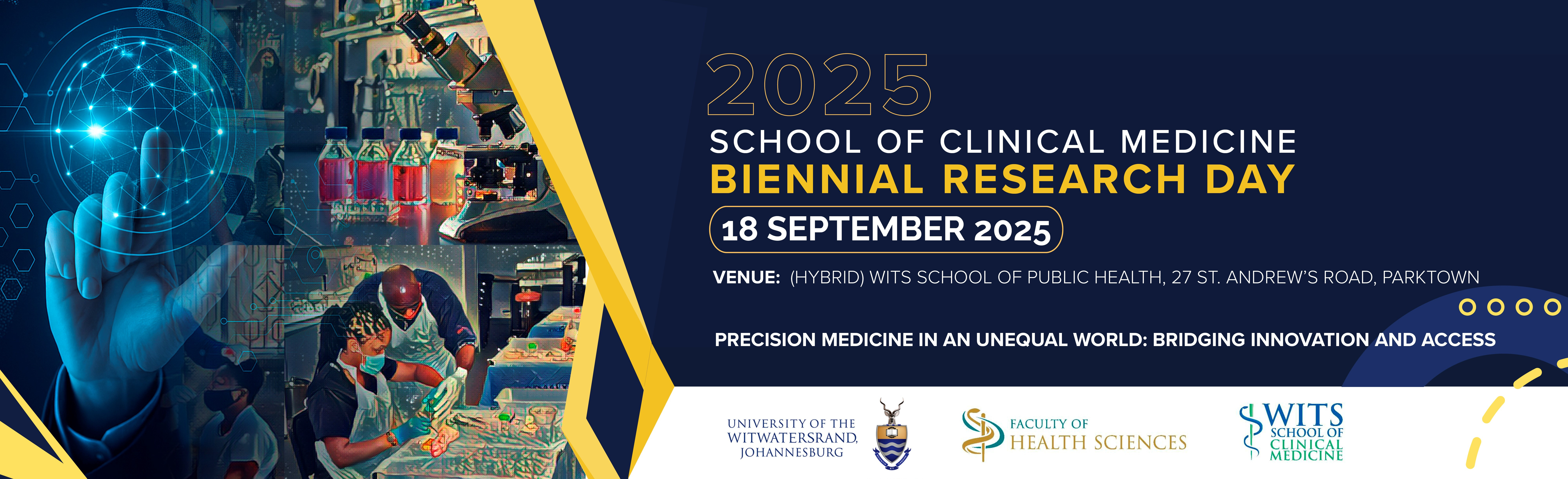 2025
SCHOOL OF CLINICAL MEDICINE
BIENNIAL RESEARCH DAY
18 SEPTEMBER 2025

VENUE: (HYBRID) WITS SCHOOL OF PUBLIC HEALTH, 27 ST. ANDREW'S ROAD, PARKTOWN

PRECISION MEDICINE IN AN UNEQUAL WORLD: BRIDGING INNOVATION AND ACCESS

UNIVERSITY OF THE WITWATERSRAND, JOHANNESBURG

FACULTY OF HEALTH SCIENCES

WITS SCHOOL OF CLINICAL MEDICINE